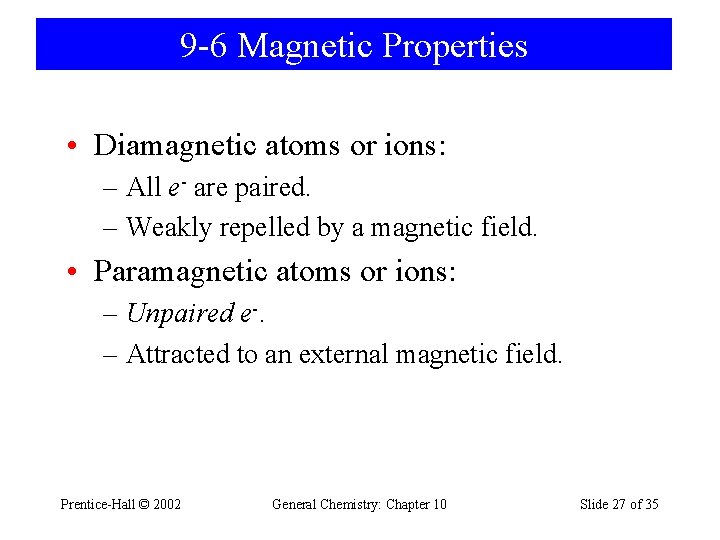 9-6 Magnetic Properties

• Diamagnetic atoms or ions:
– All $e^-$ are paired.
– Weakly repelled by a magnetic field.

• Paramagnetic atoms or ions:
– Unpaired $e^-$.
– Attracted to an external magnetic field.

Prentice-Hall © 2002 General Chemistry: Chapter 10 Slide 27 of 35